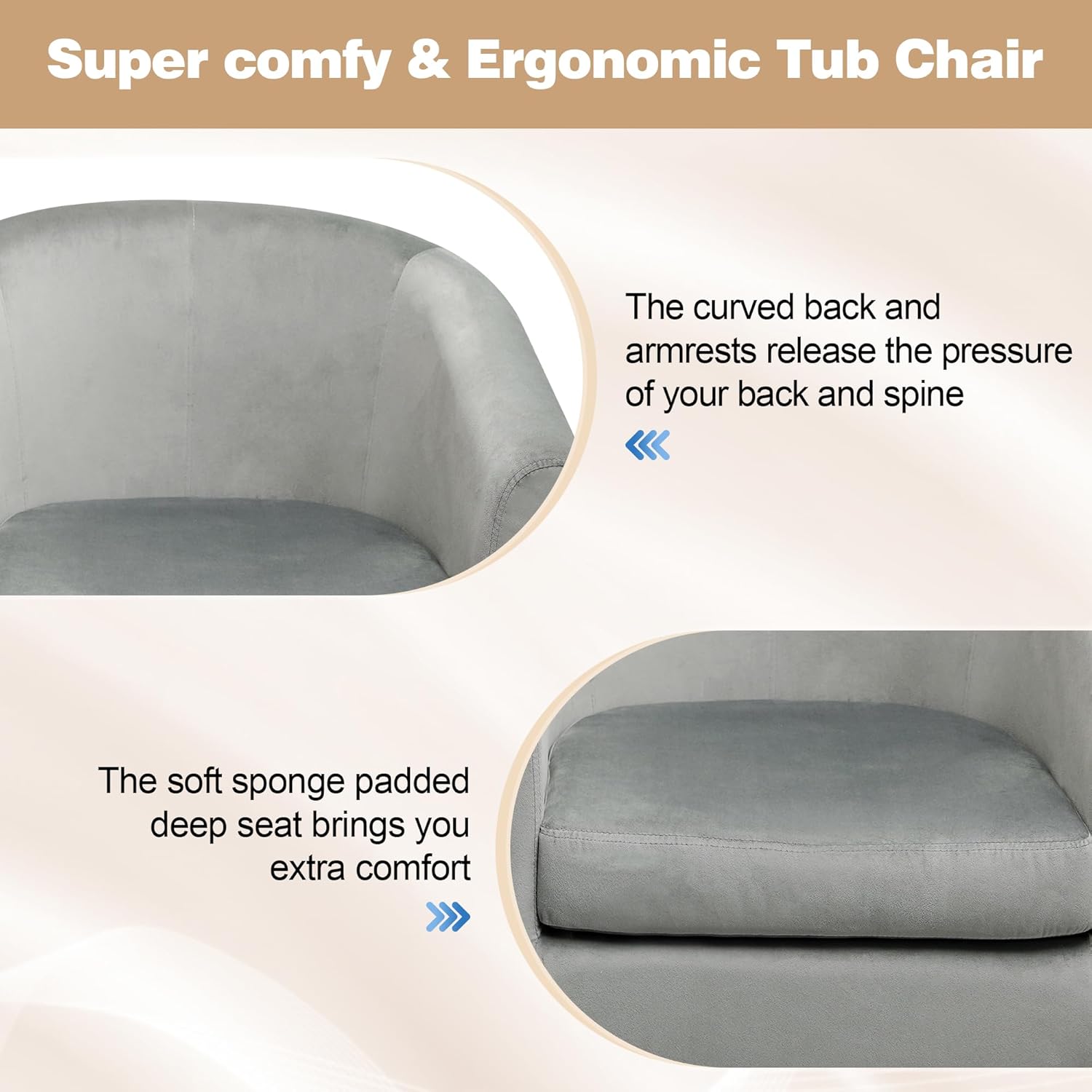 Super comfy & Ergonomic Tub Chair

The curved back and armrests release the pressure of your back and spine

The soft sponge padded deep seat brings you extra comfort